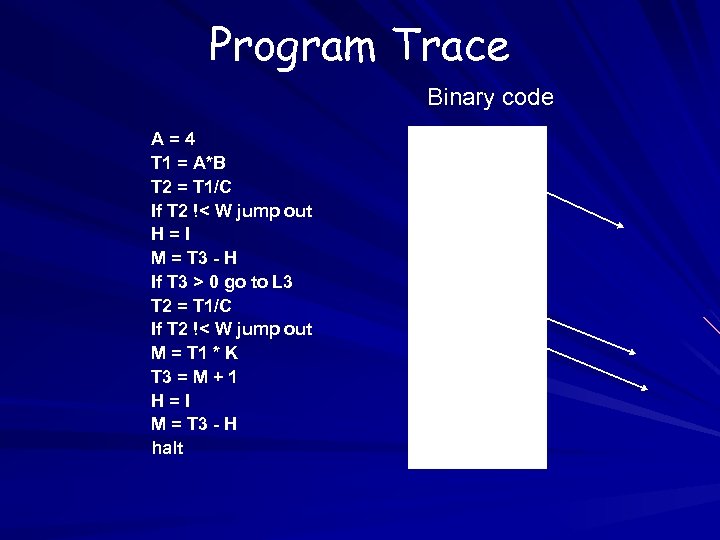 Program Trace

Binary code

A = 4
T1 = A*B
T2 = T1/C
If T2 !< W jump out
H = I
M = T3 - H
If T3 > 0 go to L3
T2 = T1/C
If T2 !< W jump out
M = T1 * K
T3 = M + 1
H = I
M = T3 - H
halt